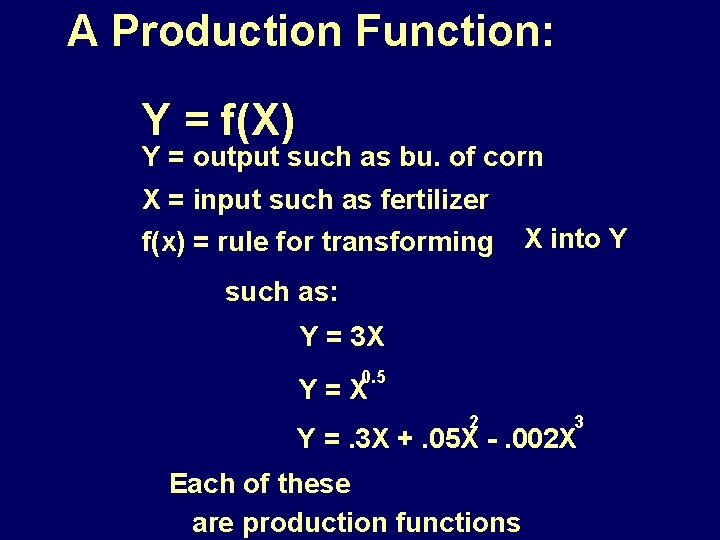 A Production Function:

$Y = f(X)$

Y = output such as bu. of corn

X = input such as fertilizer

f(x) = rule for transforming X into Y

such as:

$Y = 3X$

$Y = X^{0.5}$

$Y = .3X + .05X^2 - .002X^3$

Each of these are production functions